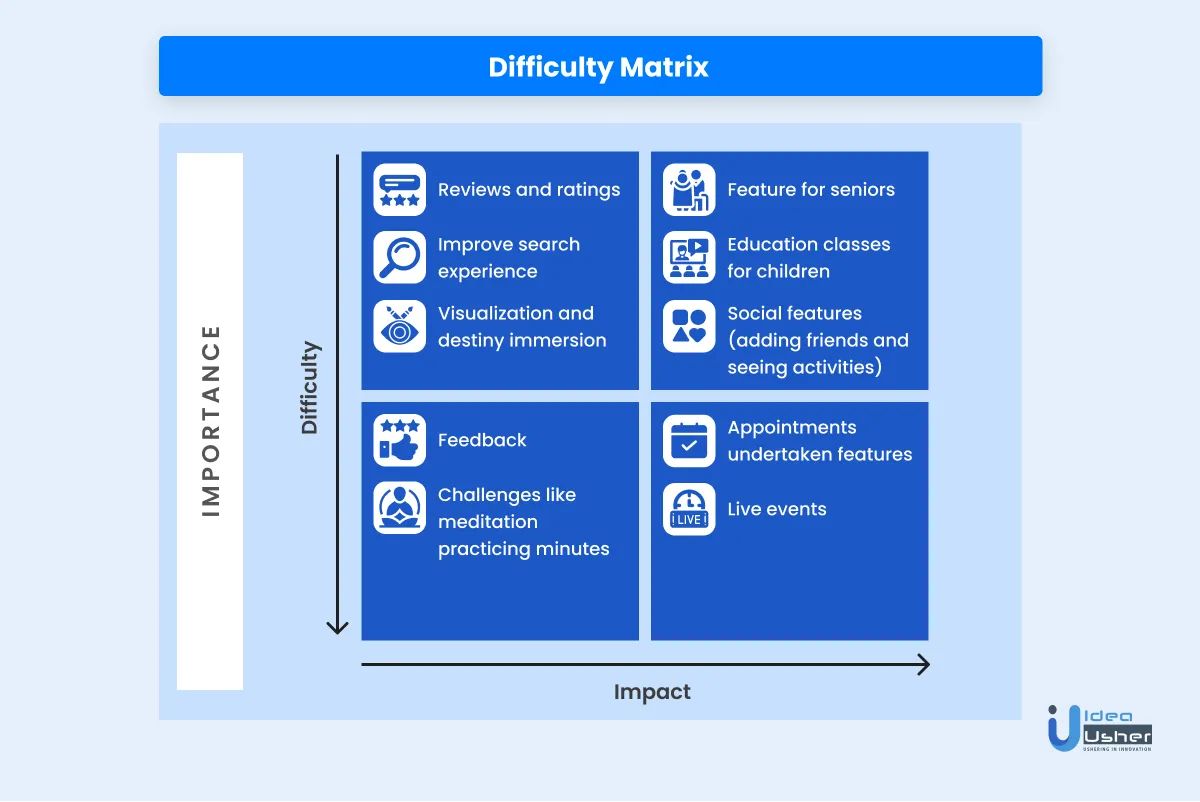 Difficulty Matrix

IMPORTANCE

Difficulty

Reviews and ratings

Improve search experience

Visualization and destiny immersion

Feature for seniors

Education classes for children

Social features (adding friends and seeing activities)

Feedback

Challenges like meditation practicing minutes

Appointments undertaken features

LIVE

Live events

Impact

Idea Usher
USHERING IN INNOVATION